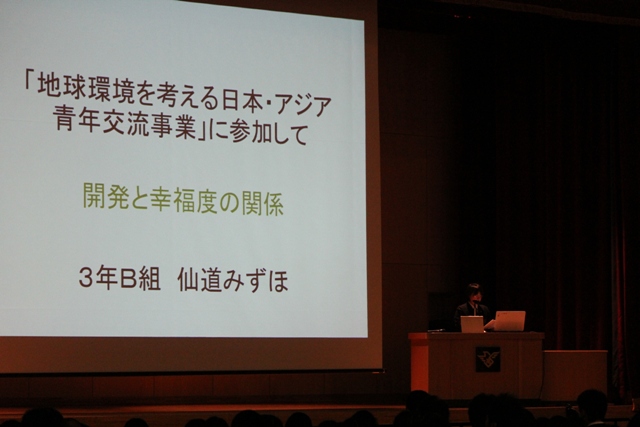 「地球環境を考える日本・アジア青年交流事業」に参加して

開発と幸福度の関係

3年B組　仙道みずほ